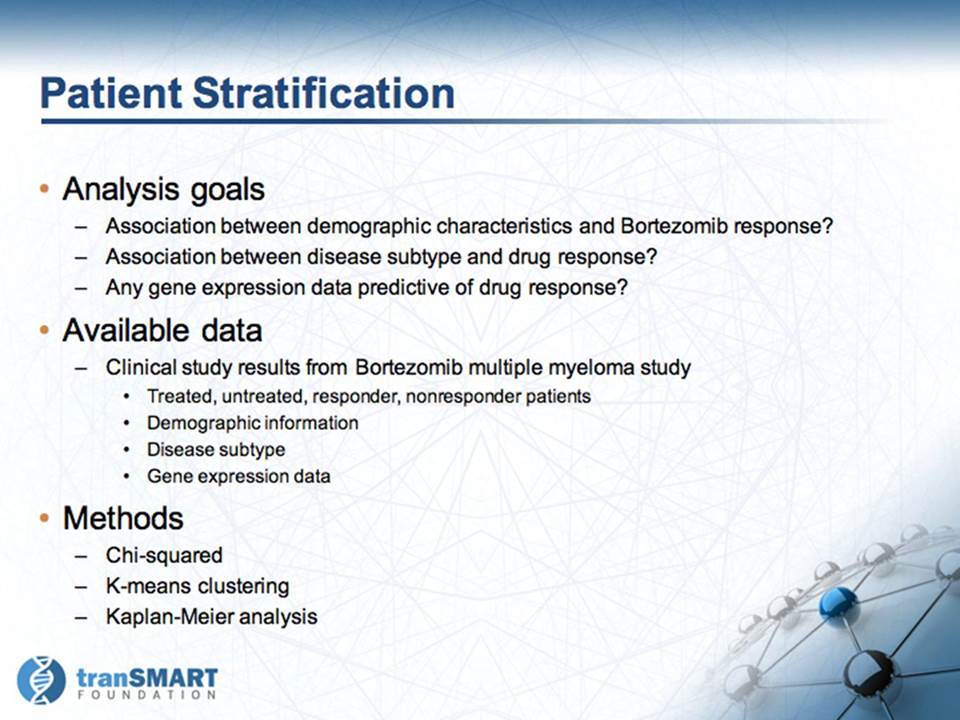 Patient Stratification

• Analysis goals
– Association between demographic characteristics and Bortezomib response?
– Association between disease subtype and drug response?
– Any gene expression data predictive of drug response?

• Available data
– Clinical study results from Bortezomib multiple myeloma study
• Treated, untreated, responder, nonresponder patients
• Demographic information
• Disease subtype
• Gene expression data

• Methods
– Chi-squared
– K-means clustering
– Kaplan-Meier analysis

tranSMART FOUNDATION